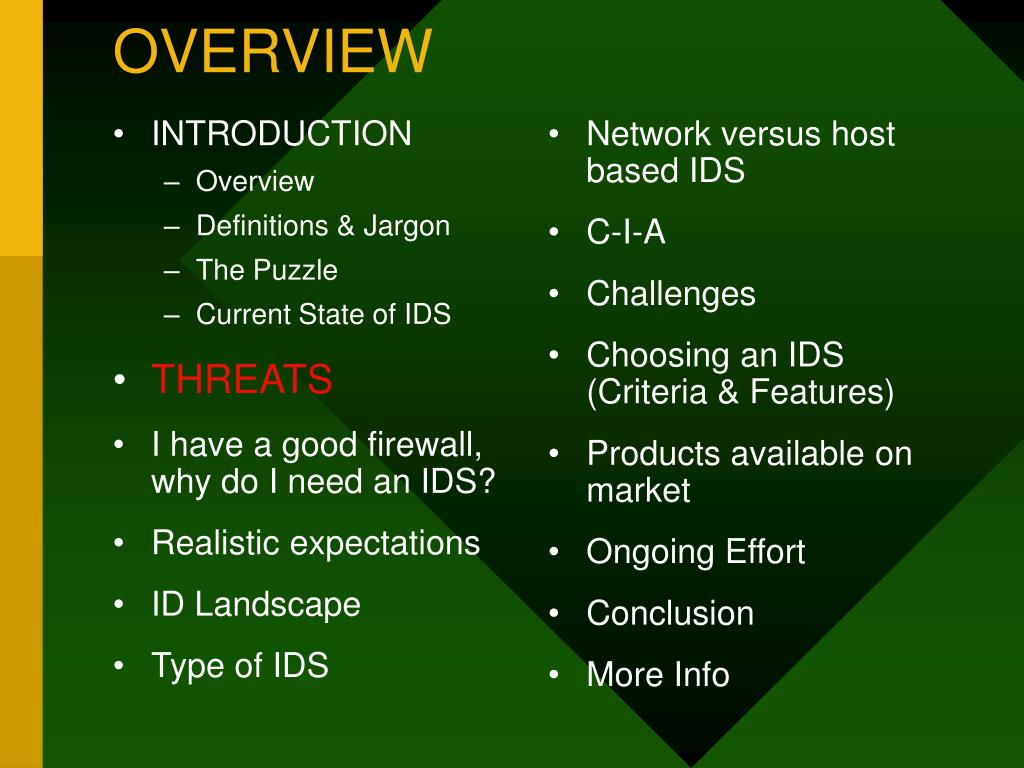 OVERVIEW

• INTRODUCTION
– Overview
– Definitions & Jargon
– The Puzzle
– Current State of IDS
• THREATS
• I have a good firewall, why do I need an IDS?
• Realistic expectations
• ID Landscape
• Type of IDS

• Network versus host based IDS
• C-I-A
• Challenges
• Choosing an IDS (Criteria & Features)
• Products available on market
• Ongoing Effort
• Conclusion
• More Info